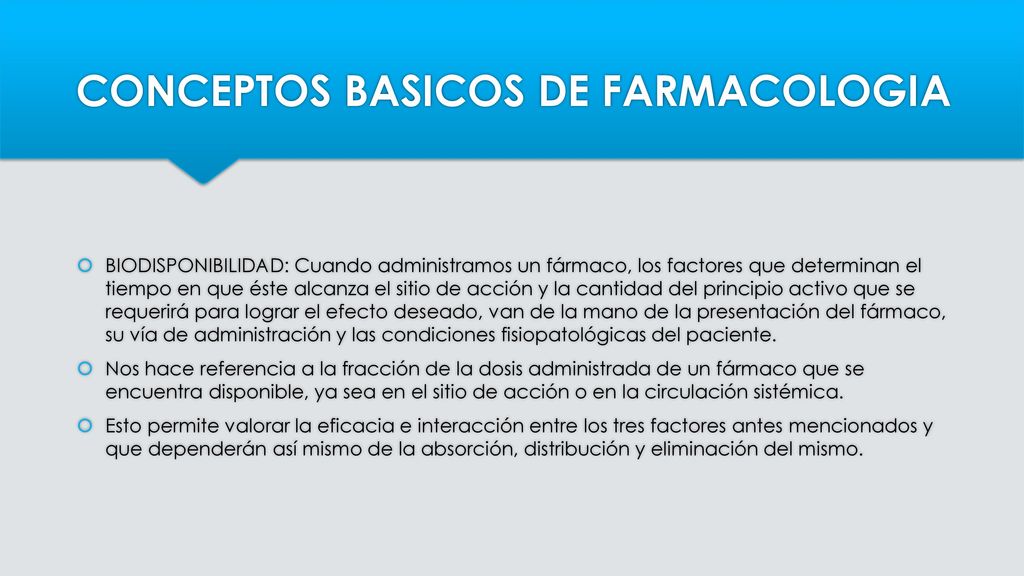 CONCEPTOS BASICOS DE FARMACOLOGIA

BIODISPONIBILIDAD: Cuando administramos un fármaco, los factores que determinan el tiempo en que éste alcanza el sitio de acción y la cantidad del principio activo que se requerirá para lograr el efecto deseado, van de la mano de la presentación del fármaco, su vía de administración y las condiciones fisiopatológicas del paciente.

Nos hace referencia a la fracción de la dosis administrada de un fármaco que se encuentra disponible, ya sea en el sitio de acción o en la circulación sistémica.

Esto permite valorar la eficacia e interacción entre los tres factores antes mencionados y que dependerán así mismo de la absorción, distribución y eliminación del mismo.